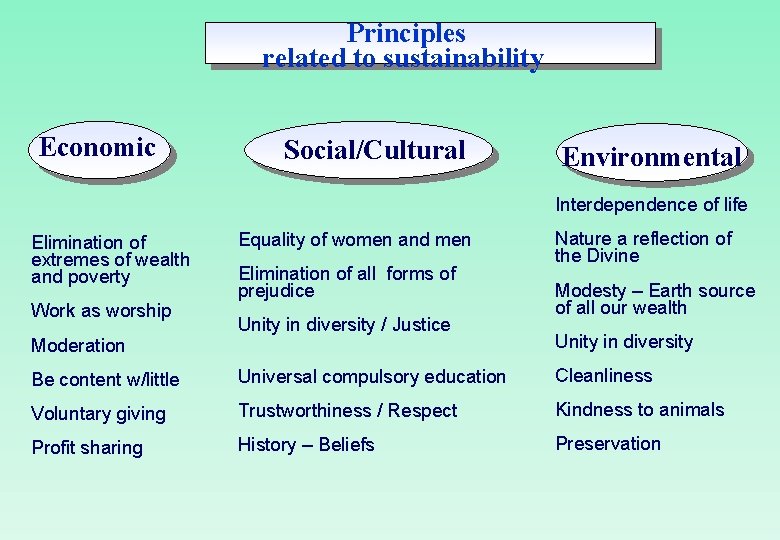 Principles
related to sustainability

Economic

Elimination of extremes of wealth and poverty

Work as worship

Moderation

Be content w/little

Voluntary giving

Profit sharing

Social/Cultural

Equality of women and men

Elimination of all forms of prejudice

Unity in diversity / Justice

Universal compulsory education

Trustworthiness / Respect

History – Beliefs

Environmental

Interdependence of life

Nature a reflection of the Divine

Modesty – Earth source of all our wealth

Unity in diversity

Cleanliness

Kindness to animals

Preservation